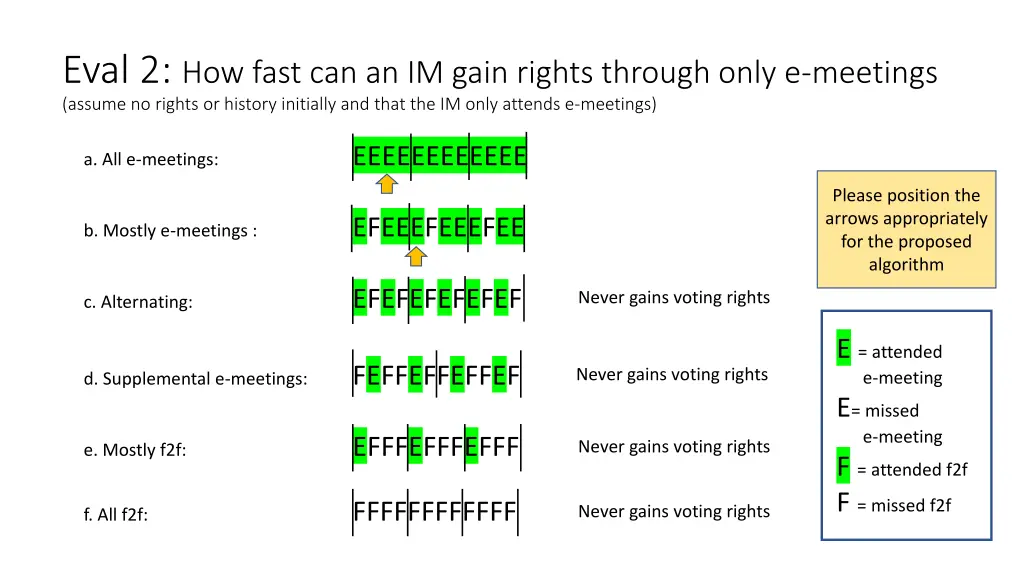 Eval 2: How fast can an IM gain rights through only e-meetings
(assume no rights or history initially and that the IM only attends e-meetings)

a. All e-meetings: EEEEEEEEEEEE

b. Mostly e-meetings : EFEEEFEEEFEE

c. Alternating: EFEFEFEFEFEF Never gains voting rights

d. Supplemental e-meetings: FEFFEFFEFFEF Never gains voting rights

e. Mostly f2f: EFFFEFFFEFFF Never gains voting rights

f. All f2f: FFFFFFFFFFFF Never gains voting rights

Please position the arrows appropriately for the proposed algorithm

E = attended e-meeting
E= missed e-meeting
F = attended f2f
F = missed f2f